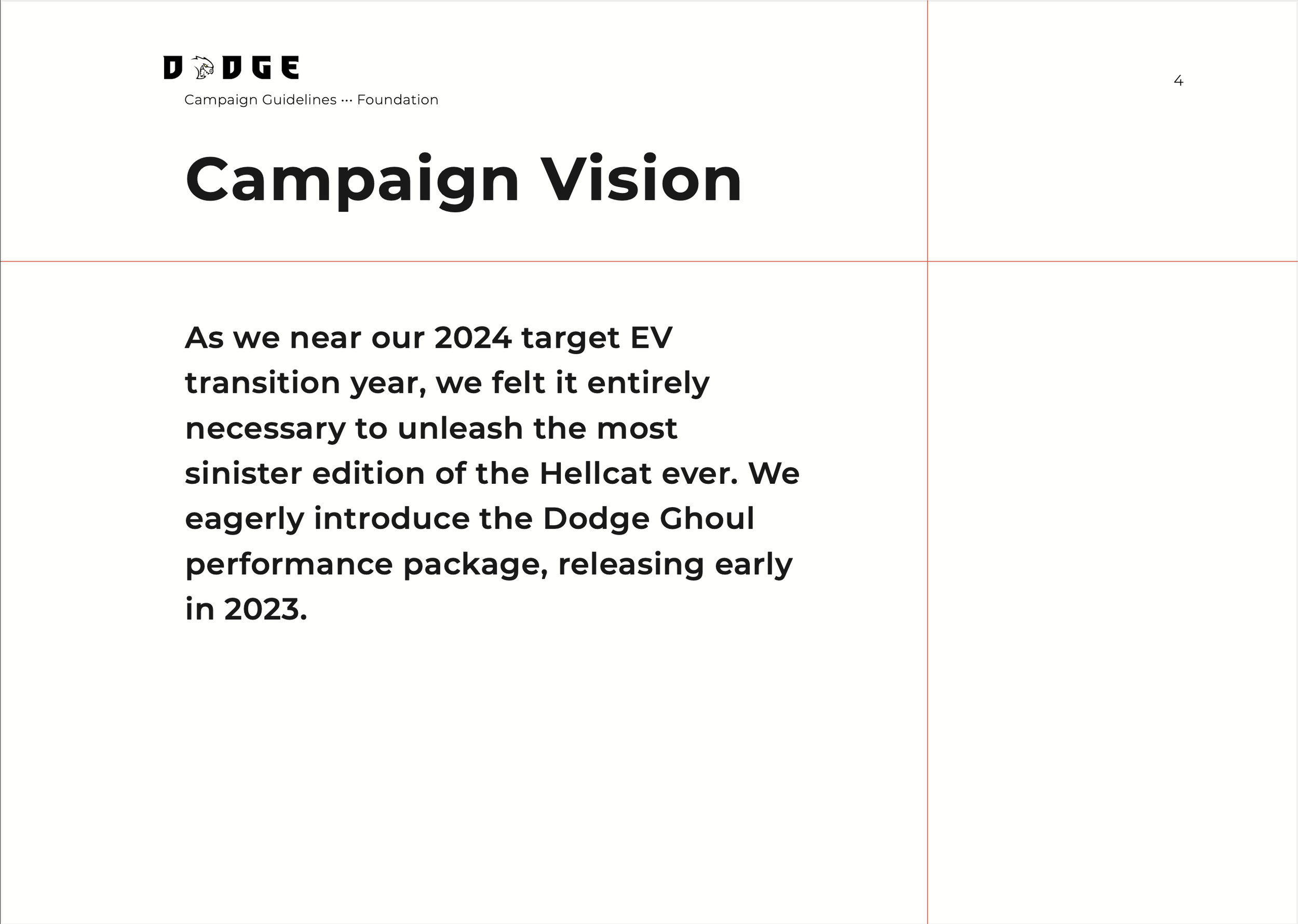 DODGE

Campaign Guidelines ··· Foundation

4

Campaign Vision

As we near our 2024 target EV transition year, we felt it entirely necessary to unleash the most sinister edition of the Hellcat ever. We eagerly introduce the Dodge Ghoul performance package, releasing early in 2023.